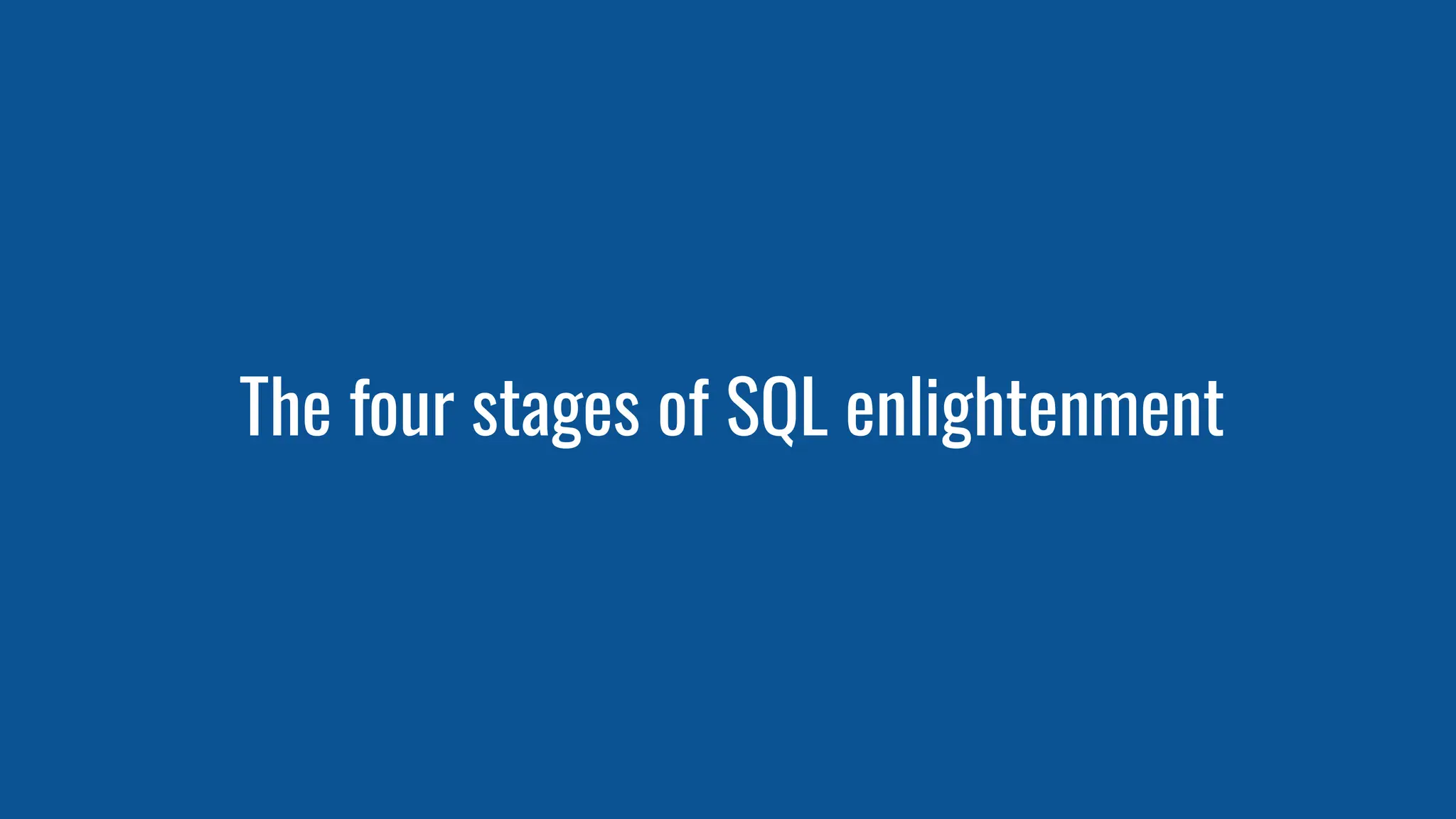 The four stages of SQL enlightenment